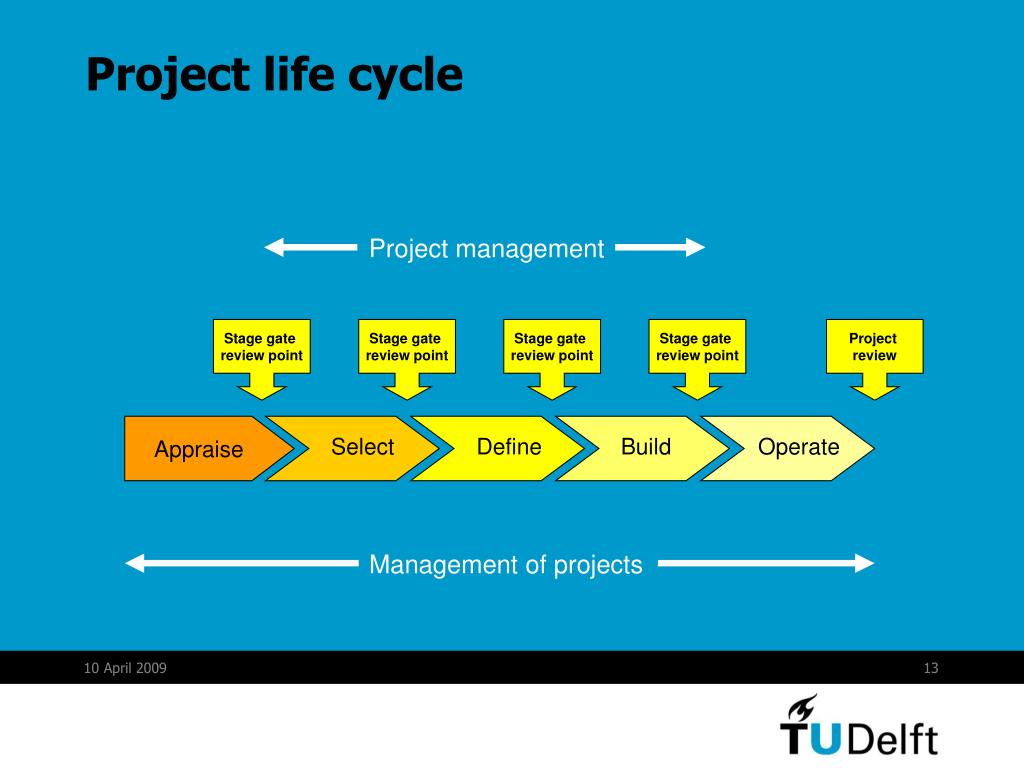 Project life cycle

Project management

Stage gate review point

Stage gate review point

Stage gate review point

Stage gate review point

Project review

Appraise

Select

Define

Build

Operate

Management of projects

10 April 2009

13

TUDelft